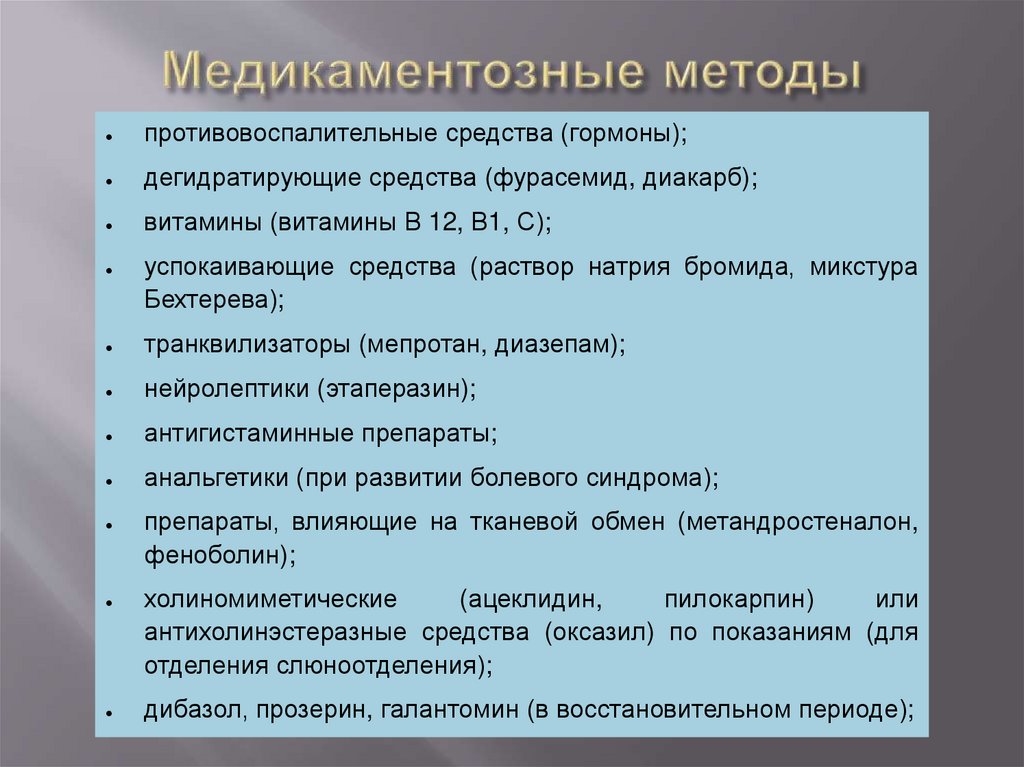 Медикаментозные методы

- противовоспалительные средства (гормоны);
- дегидратирующие средства (фурасемид, диакарб);
- витамины (витамины В 12, В1, С);
- успокаивающие средства (раствор натрия бромида, микстура Бехтерева);
- транквилизаторы (мепротан, диазепам);
- нейролептики (этаперазин);
- антигистаминные препараты;
- анальгетики (при развитии болевого синдрома);
- препараты, влияющие на тканевой обмен (метандростеналон, феноболин);
- холиномиметические (ацеклидин, пилокарпин) или антихолинэстеразные средства (оксазил) по показаниям (для отделения слюноотделения);
- дибазол, прозерин, галантомин (в восстановительном периоде);